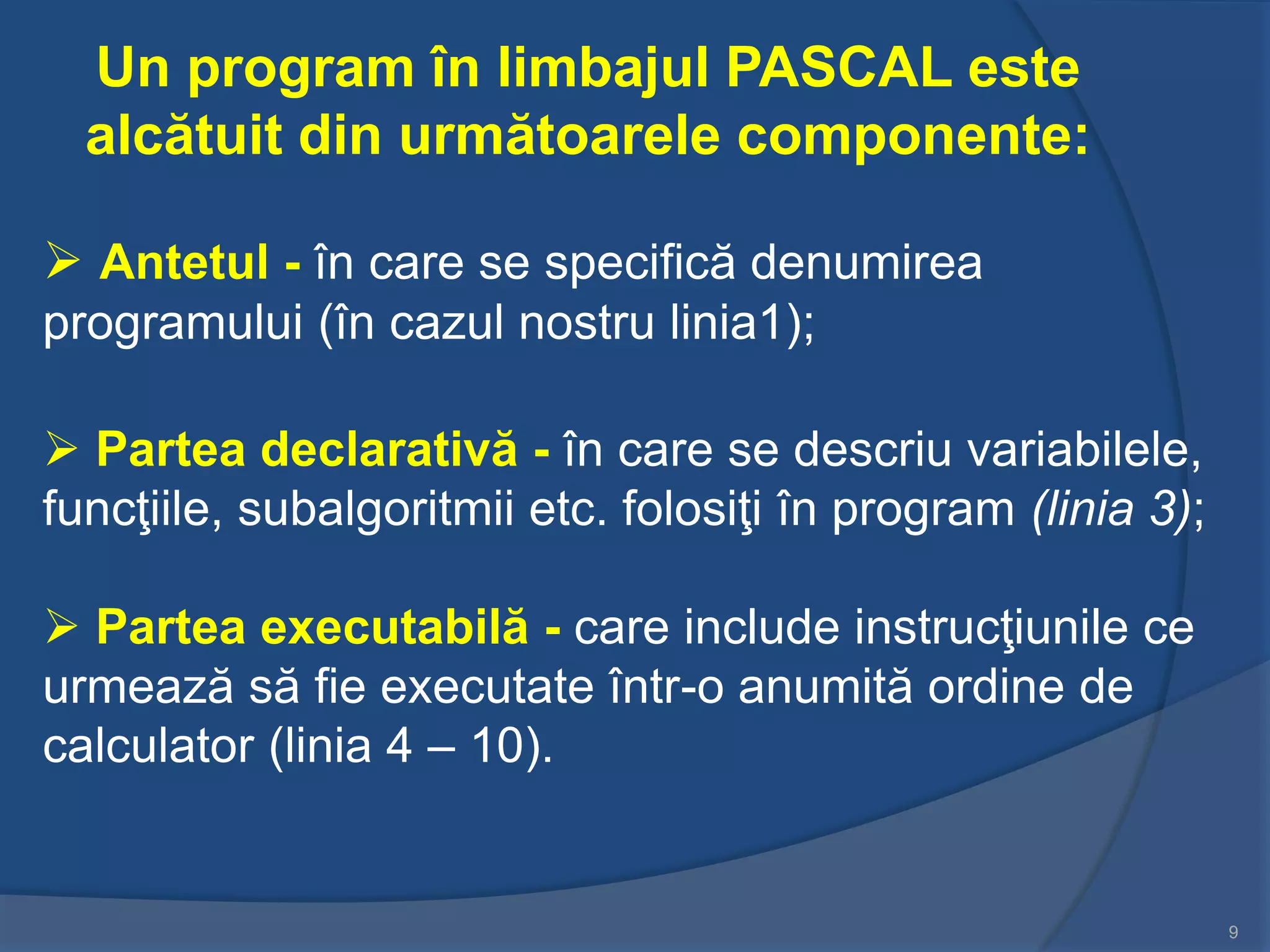 Un program în limbajul PASCAL este alcătuit din următoarele componente:

➢ Antetul - în care se specifică denumirea programului (în cazul nostru linia1);

➢ Partea declarativă - în care se descriu variabilele, funcţiile, subalgoritmii etc. folosiţi în program (linia 3);

➢ Partea executabilă - care include instrucţiunile ce urmează să fie executate într-o anumită ordine de calculator (linia 4 – 10).

9